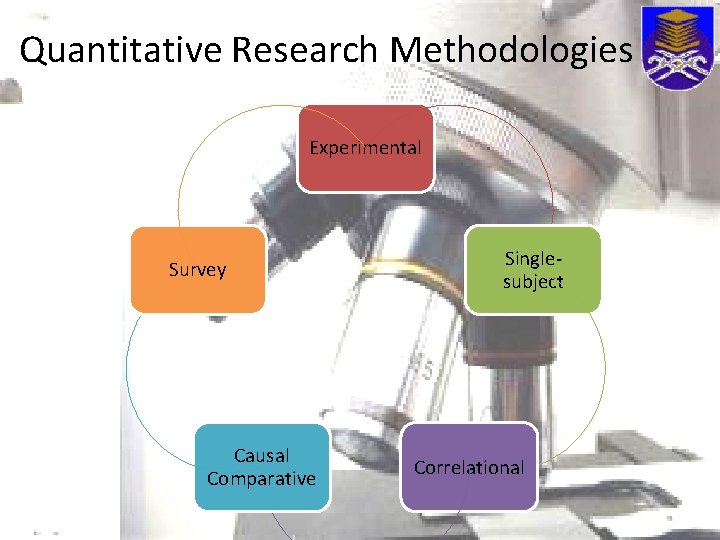 Quantitative Research Methodologies

Experimental

Single-subject

Correlational

Causal Comparative

Survey